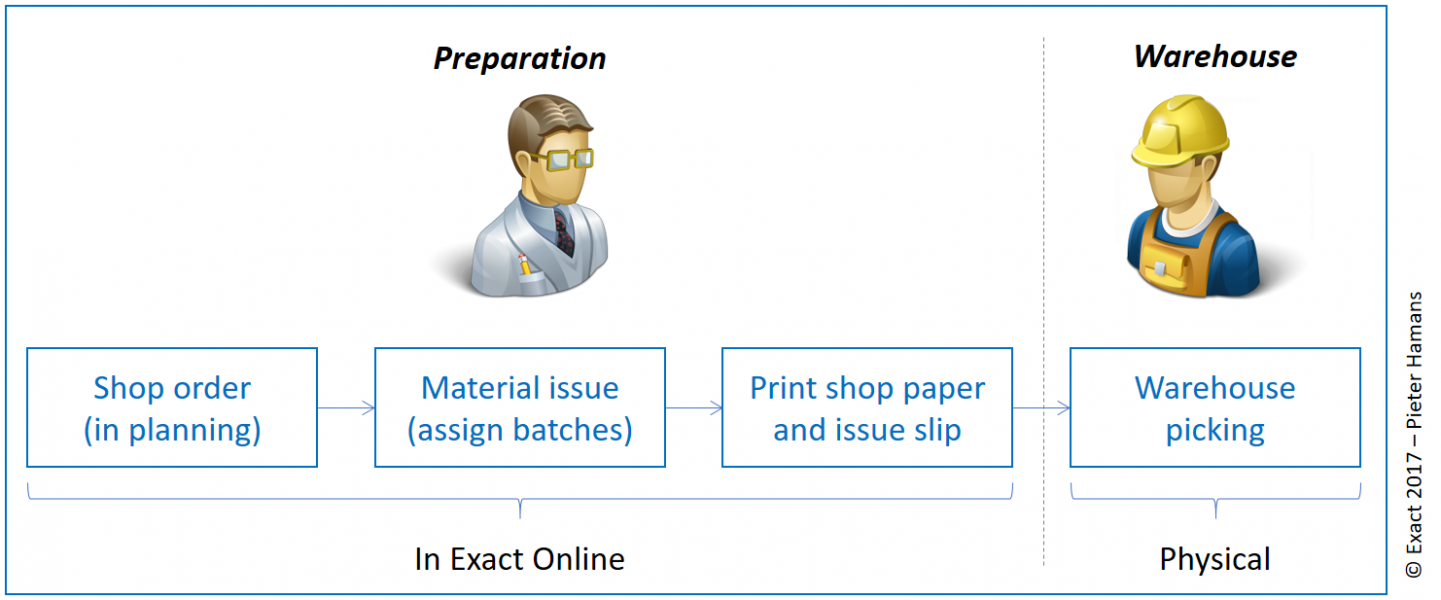 Preparation

Warehouse

Shop order (in planning)

Material issue (assign batches)

Print shop paper and issue slip

Warehouse picking

In Exact Online

Physical

© Exact 2017 – Pieter Hamans